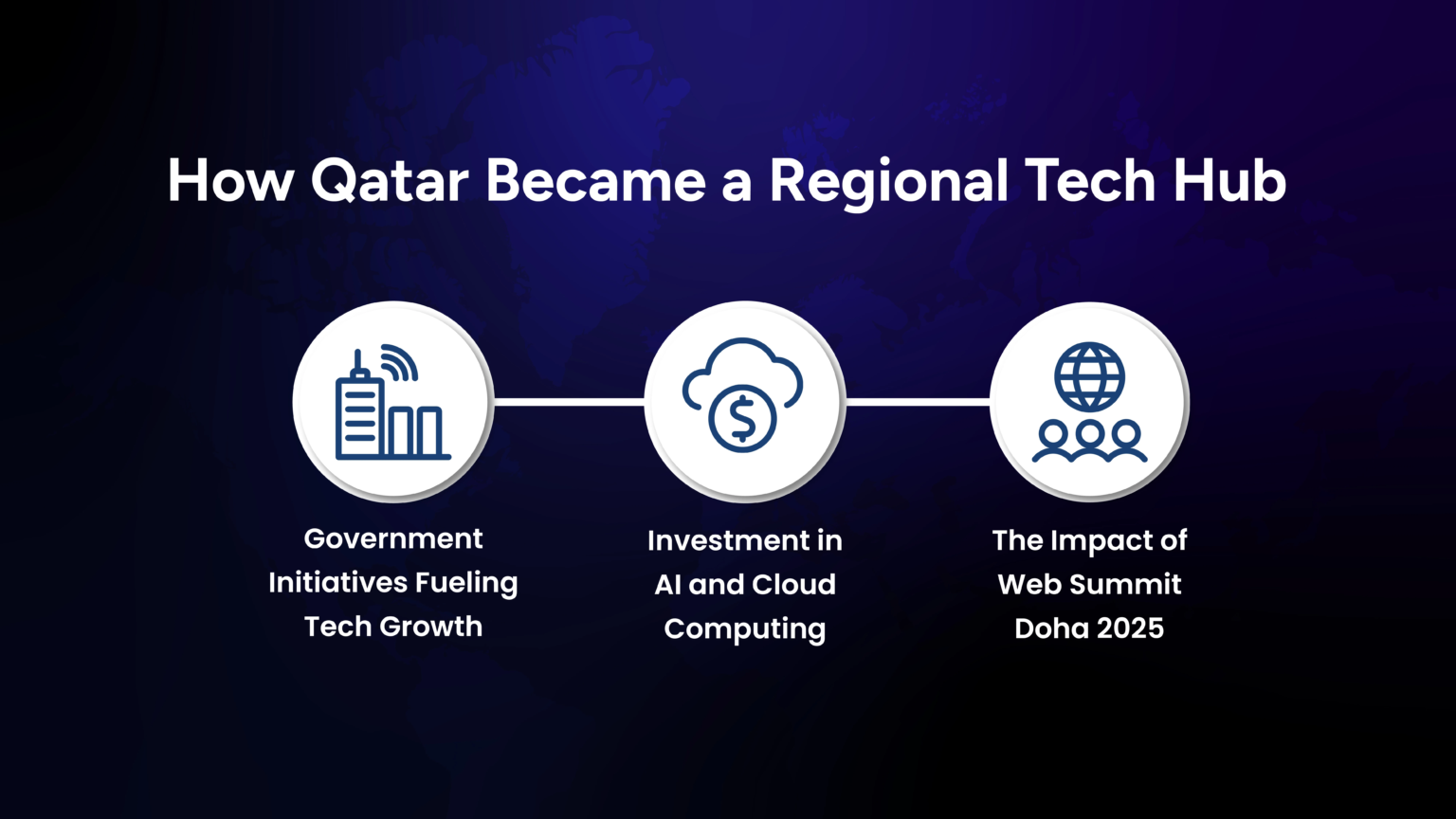 How Qatar Became a Regional Tech Hub

Government Initiatives Fueling Tech Growth

Investment in AI and Cloud Computing

The Impact of Web Summit Doha 2025